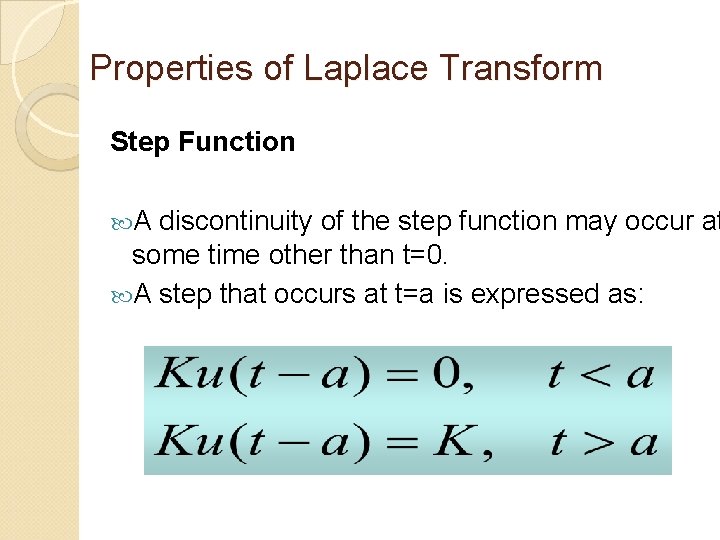 Properties of Laplace Transform

Step Function

A discontinuity of the step function may occur at some time other than t=0.

A step that occurs at t=a is expressed as:

$Ku(t-a) = 0, \quad t < a$
$Ku(t-a) = K, \quad t > a$